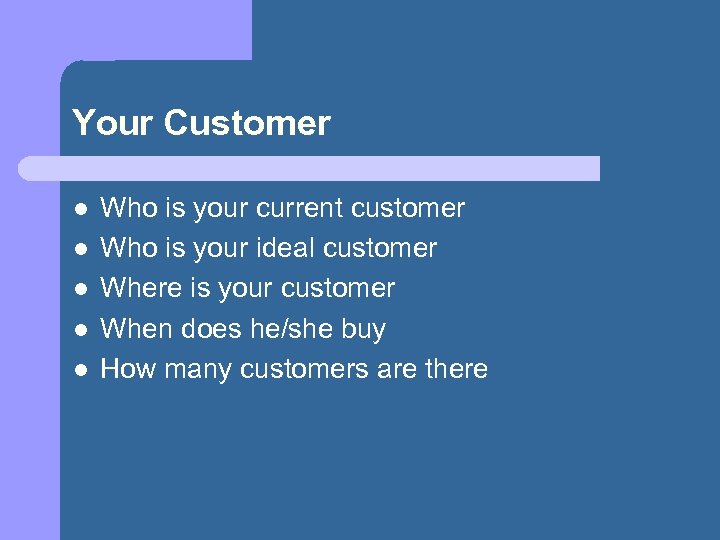 Your Customer

- Who is your current customer
- Who is your ideal customer
- Where is your customer
- When does he/she buy
- How many customers are there